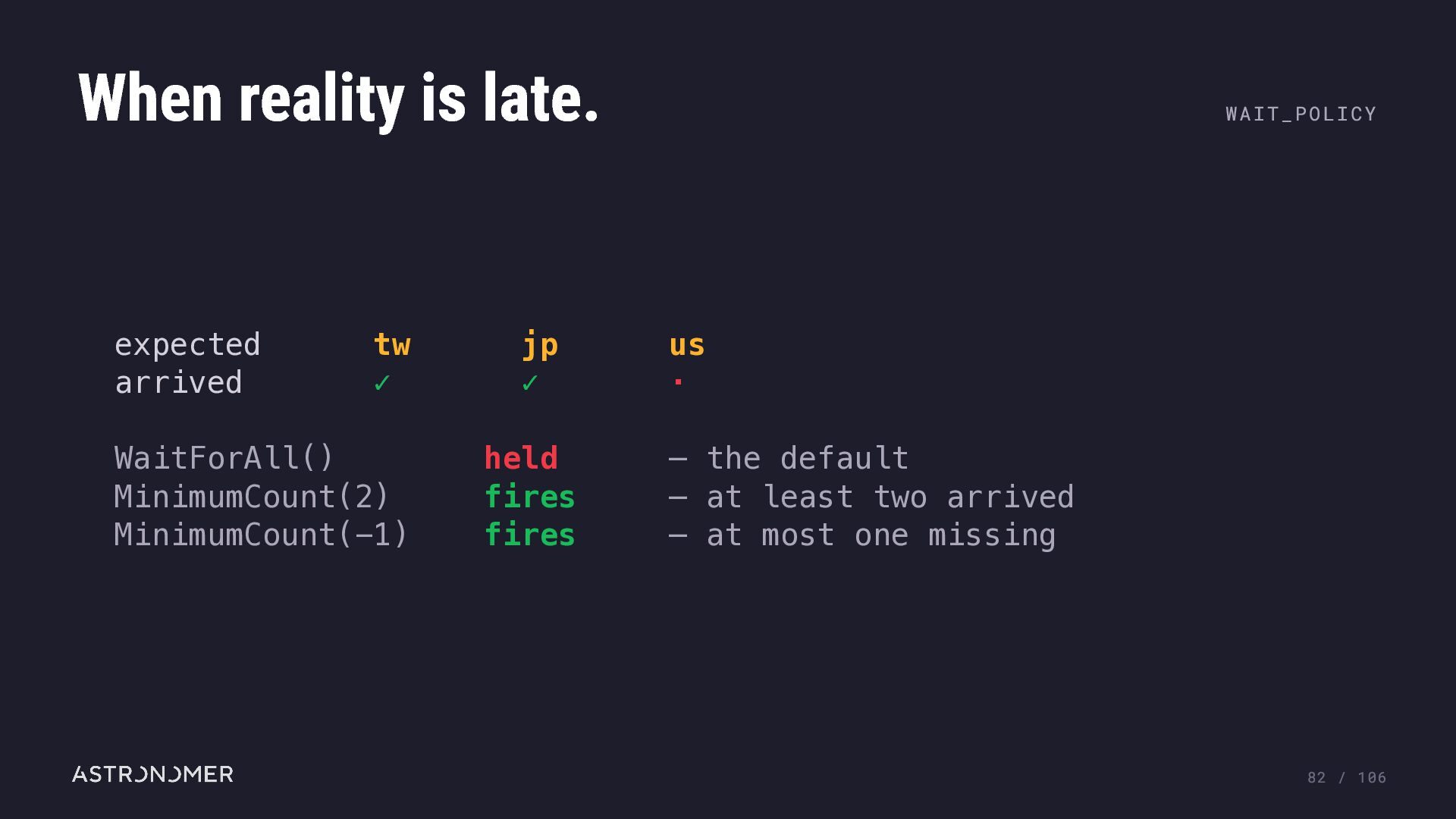 When reality is late.

WAIT_POLICY

expected tw jp us
arrived ✓ ✓ ·

WaitForAll() held — the default
MinimumCount(2) fires — at least two arrived
MinimumCount(-1) fires — at most one missing

ASTRONOMER

82 / 106